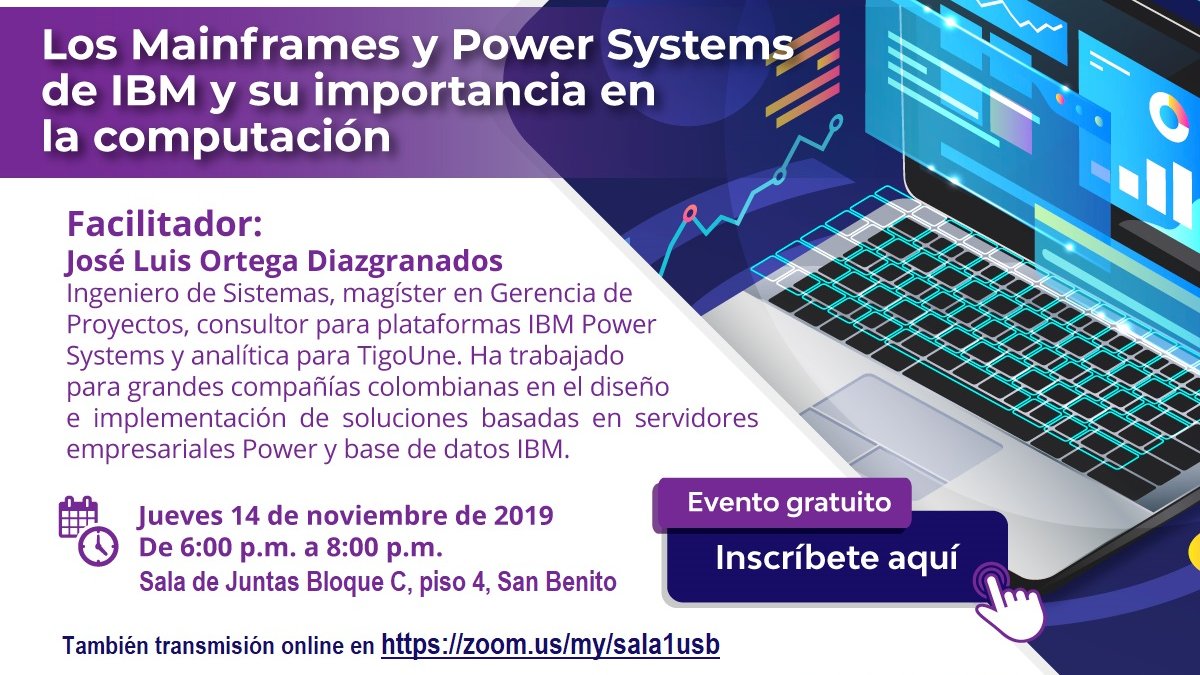 Los Mainframes y Power Systems de IBM y su importancia en la computación

Facilitador:
José Luis Ortega Diazgranados
Ingeniero de Sistemas, magíster en Gerencia de Proyectos, consultor para plataformas IBM Power Systems y analítica para TigoUne. Ha trabajado para grandes compañías colombianas en el diseño e implementación de soluciones basadas en servidores empresariales Power y base de datos IBM.

Jueves 14 de noviembre de 2019
De 6:00 p.m. a 8:00 p.m.
Sala de Juntas Bloque C, piso 4, San Benito

Evento gratuito

Inscríbete aquí

También transmisión online en https://zoom.us/my/sala1usb